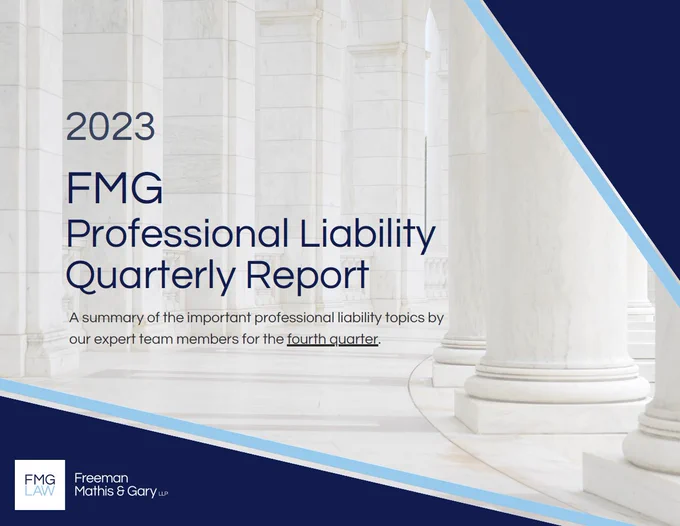 2023

FMG
Professional Liability
Quarterly Report

A summary of the important professional liability topics by our expert team members for the fourth quarter.

FMG LAW

Freeman Mathis & Gary LLP